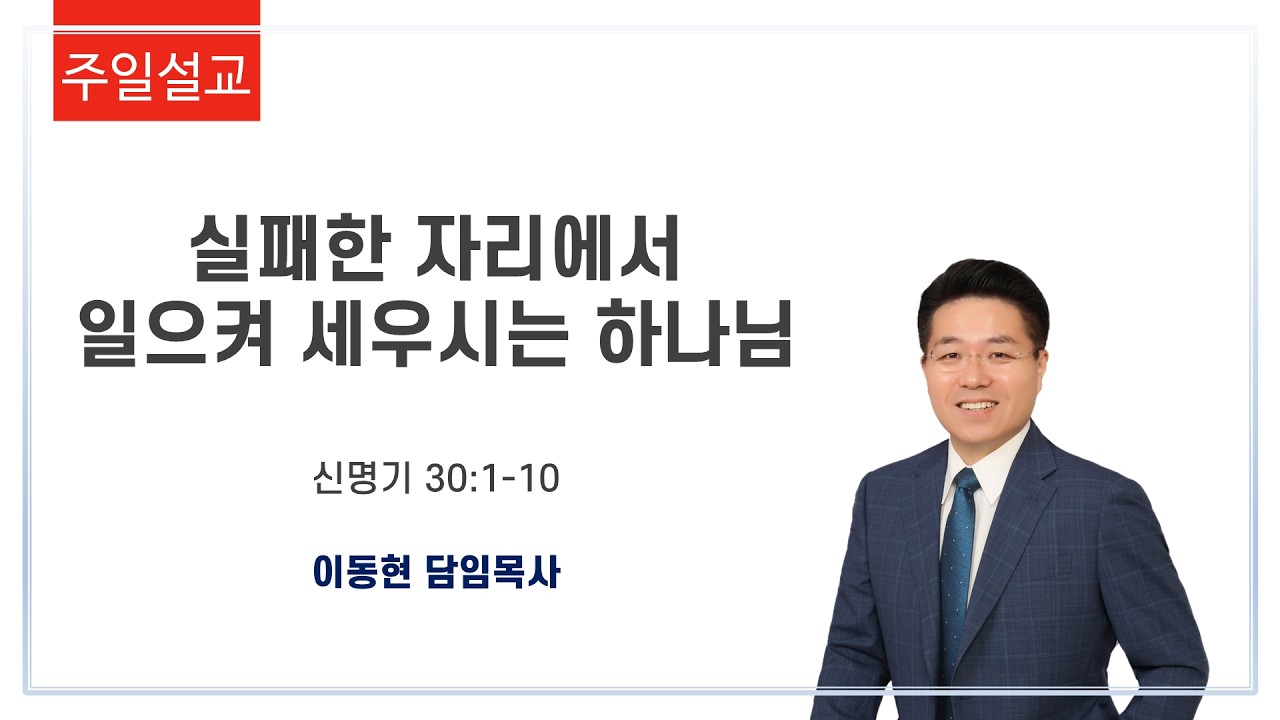 주일설교

실패한 자리에서
일으켜 세우시는 하나님

신명기 30:1-10

이동현 담임목사